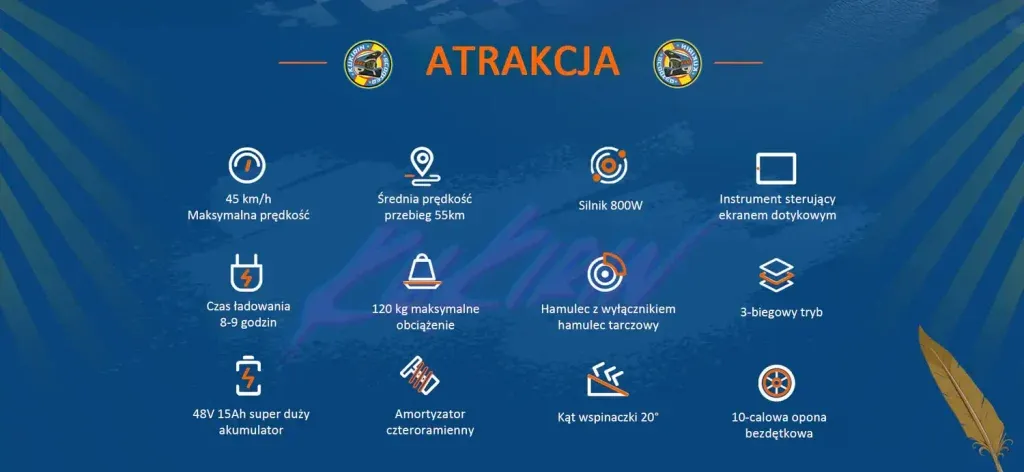 ATRAKCJA

45 km/h
Maksymalna prędkość

Średnia prędkość
przebieg 55km

Silnik 800W

Instrument sterujący
ekranem dotykowym

Czas ładowania
8-9 godzin

120 kg maksymalne
obciążenie

Hamulec z wyłącznikiem
hamulec tarczowy

3-biegowy tryb

48V 15Ah super duży
akumulator

Amortyzator
czteroramienny

Kąt wspinaczki 20°

10-calowa opona
bezdętkowa